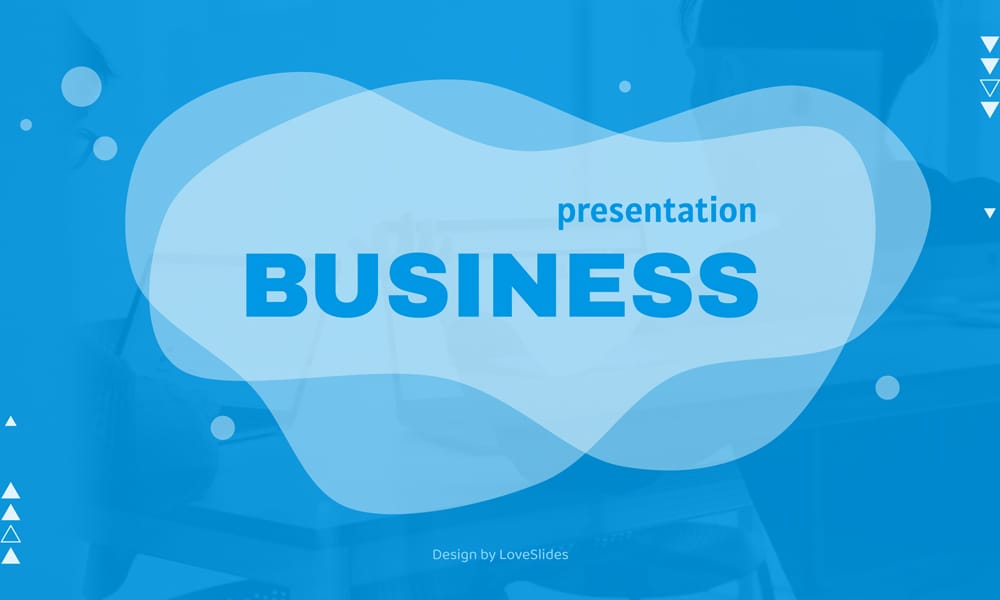 presentation
BUSINESS

Design by LoveSlides